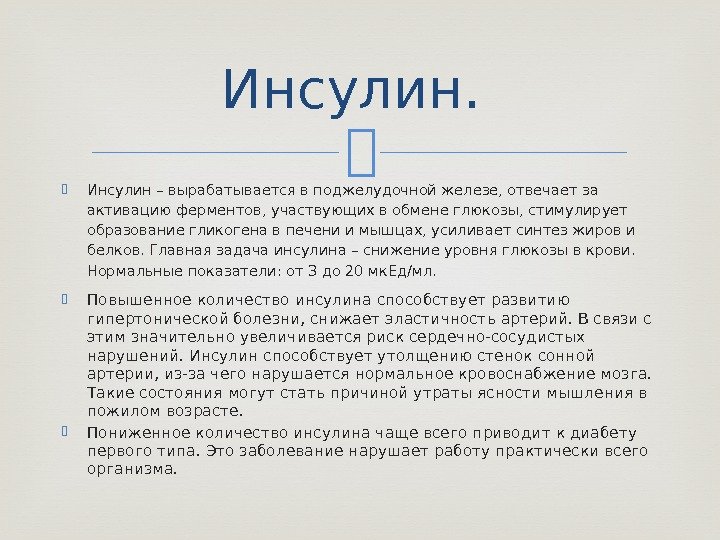 Инсулин.

Инсулин – вырабатывается в поджелудочной железе, отвечает за активацию ферментов, участвующих в обмене глюкозы, стимулирует образование гликогена в печени и мышцах, усиливает синтез жиров и белков. Главная задача инсулина – снижение уровня глюкозы в крови. Нормальные показатели: от 3 до 20 мкЕд/мл.

Повышенное количество инсулина способствует развитию гипертонической болезни, снижает эластичность артерий. В связи с этим значительно увеличивается риск сердечно-сосудистых нарушений. Инсулин способствует утолщению стенок сонной артерии, из-за чего нарушается нормальное кровоснабжение мозга. Такие состояния могут стать причиной утраты ясности мышления в пожилом возрасте.

Пониженное количество инсулина чаще всего приводит к диабету первого типа. Это заболевание нарушает работу практически всего организма.